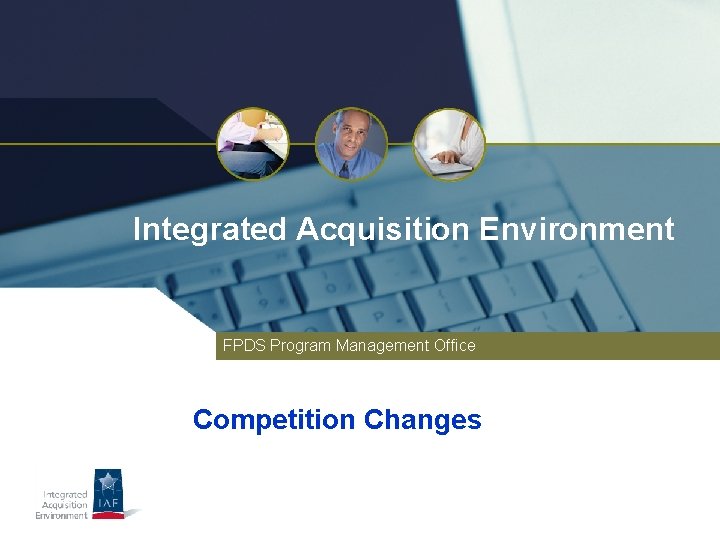 Integrated Acquisition Environment

FPDS Program Management Office

Competition Changes

Integrated Acquisition Environment

IAE